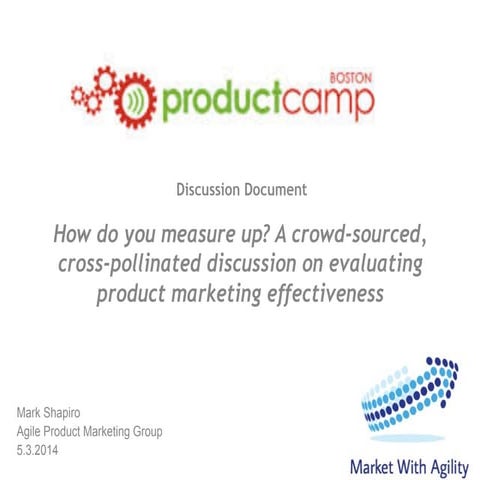 BOSTON
productcamp

Discussion Document

How do you measure up? A crowd-sourced, cross-pollinated discussion on evaluating product marketing effectiveness

Mark Shapiro
Agile Product Marketing Group
5.3.2014

Market With Agility